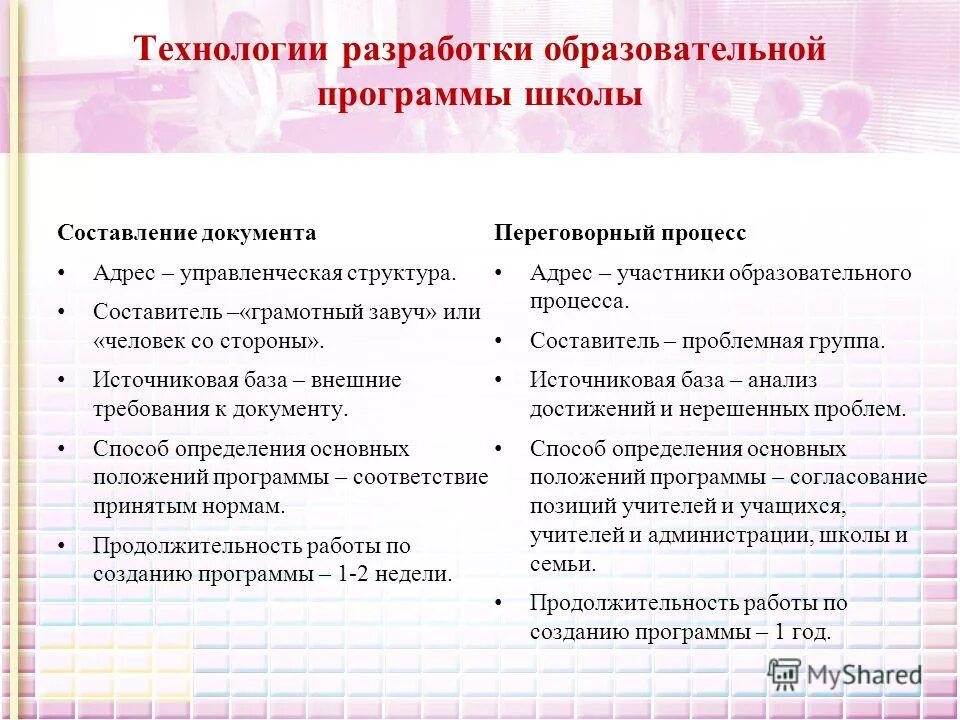 Технологии разработки образовательной программы школы

Составление документа

• Адрес – управленческая структура.

• Составитель –«грамотный завуч» или «человек со стороны».

• Источниковая база – внешние требования к документу.

• Способ определения основных положений программы – соответствие принятым нормам.

• Продолжительность работы по созданию программы – 1-2 недели.

Переговорный процесс

• Адрес – участники образовательного процесса.

• Составитель – проблемная группа.

• Источниковая база – анализ достижений и нерешенных проблем.

• Способ определения основных положений программы – согласование позиций учителей и учащихся, учителей и администрации, школы и семьи.

• Продолжительность работы по созданию программы – 1 год.

MyShared